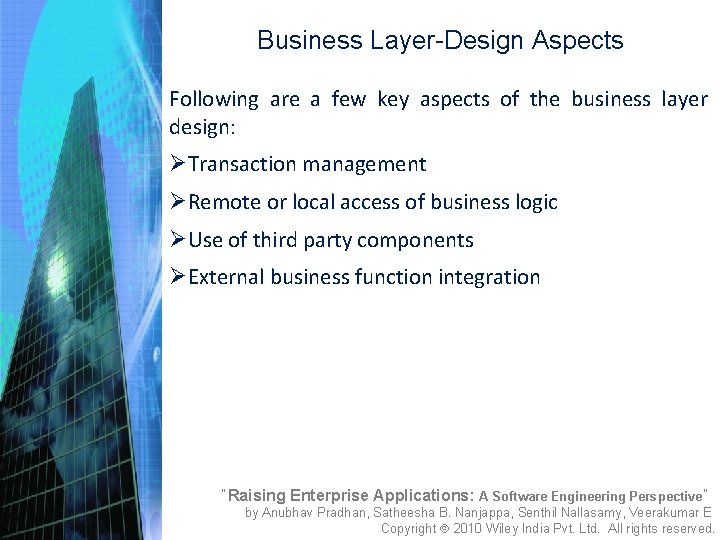 Business Layer-Design Aspects

Following are a few key aspects of the business layer design:

➢Transaction management

➢Remote or local access of business logic

➢Use of third party components

➢External business function integration

"Raising Enterprise Applications: A Software Engineering Perspective"
by Anubhav Pradhan, Satheesha B. Nanjappa, Senthil Nallasamy, Veerakumar E
Copyright © 2010 Wiley India Pvt. Ltd. All rights reserved.